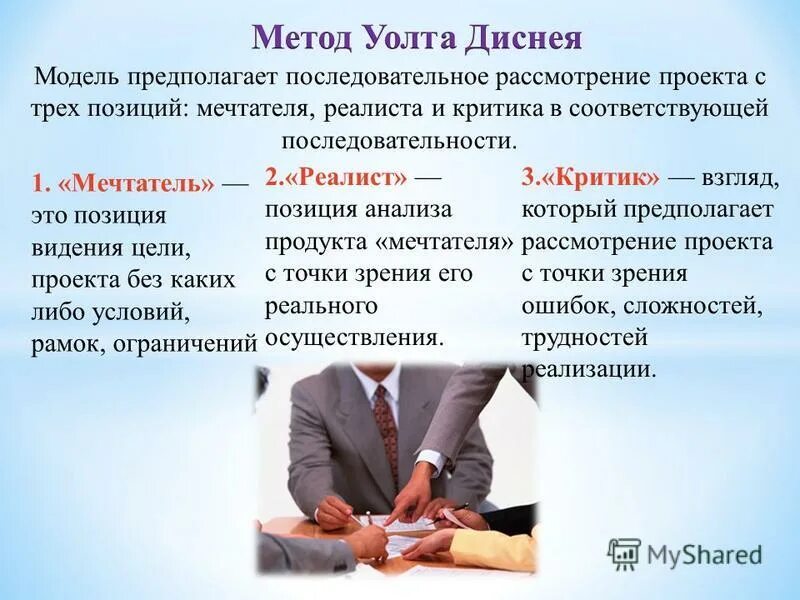 Метод Уолта Диснея

Модель предполагает последовательное рассмотрение проекта с трех позиций: мечтателя, реалиста и критика в соответствующей последовательности.

1. «Мечтатель» — это позиция видения цели, проекта без каких либо условий, рамок, ограничений

2.«Реалист» — позиция анализа продукта «мечтателя» с точки зрения его реального осуществления.

3.«Критик» — взгляд, который предполагает рассмотрение проекта с точки зрения ошибок, сложностей, трудностей реализации.

MyShared